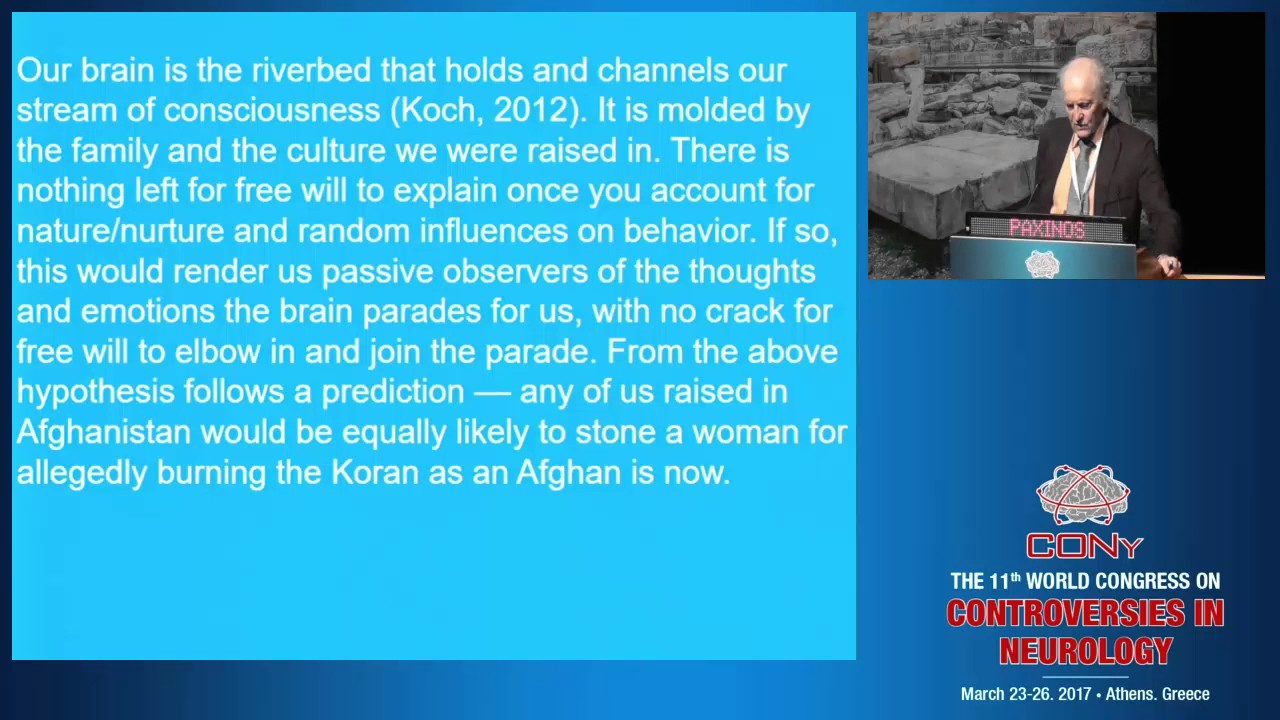 Our brain is the riverbed that holds and channels our stream of consciousness (Koch, 2012). It is molded by the family and the culture we were raised in. There is nothing left for free will to explain once you account for nature/nurture and random influences on behavior. If so, this would render us passive observers of the thoughts and emotions the brain parades for us, with no crack for free will to elbow in and join the parade. From the above hypothesis follows a prediction — any of us raised in Afghanistan would be equally likely to stone a woman for allegedly burning the Koran as an Afghan is now.

PAXINOS

CONy
THE 11$^{th}$ WORLD CONGRESS ON
CONTROVERSIES IN NEUROLOGY
March 23-26. 2017 • Athens. Greece